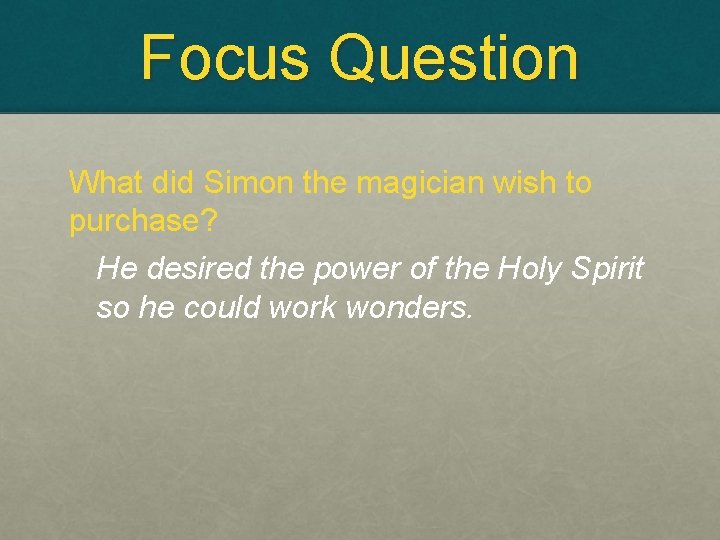 Focus Question

What did Simon the magician wish to purchase?

He desired the power of the Holy Spirit so he could work wonders.